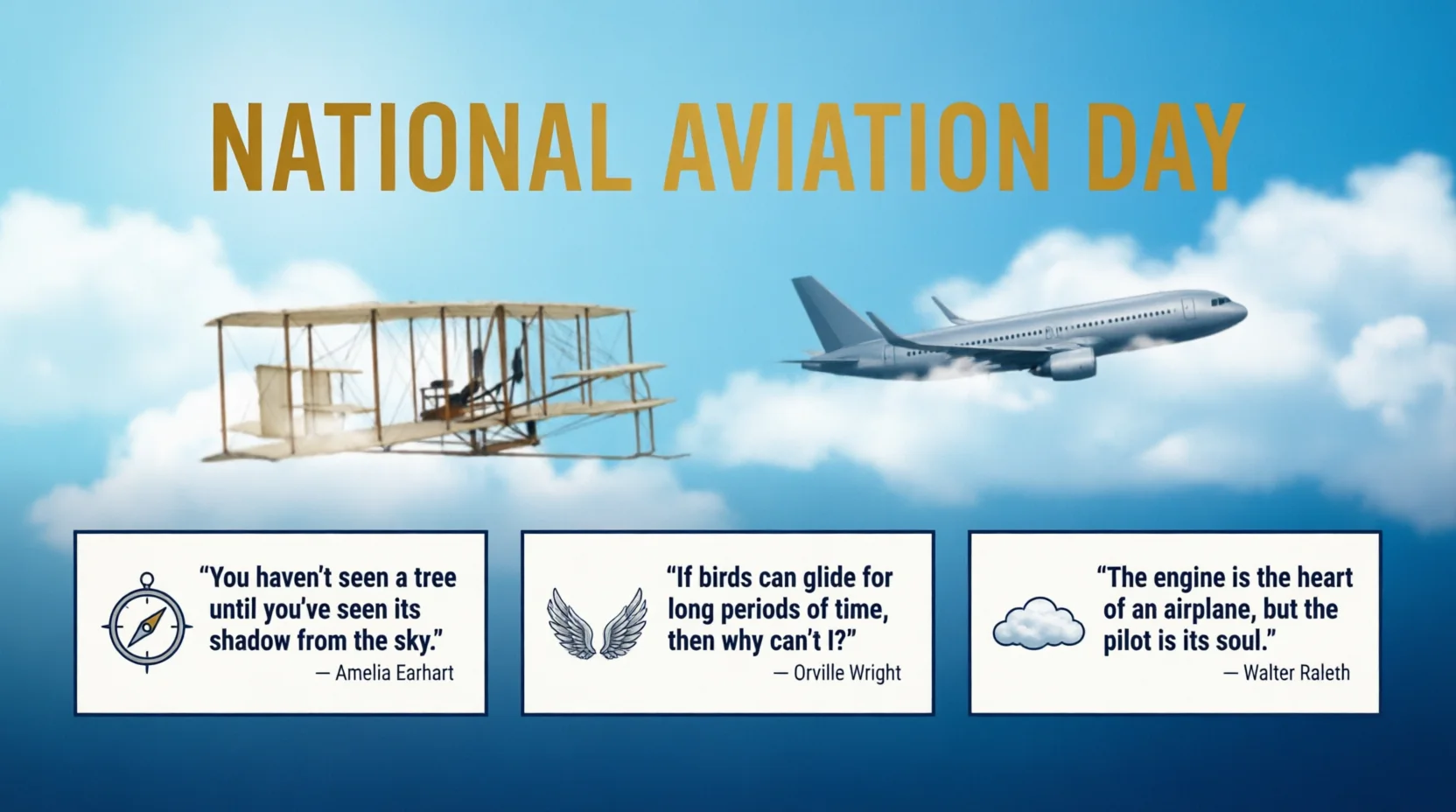 NATIONAL AVIATION DAY

“You haven’t seen a tree until you’ve seen its shadow from the sky.”
— Amelia Earhart

“If birds can glide for long periods of time, then why can’t I?”
— Orville Wright

“The engine is the heart of an airplane, but the pilot is its soul.”
— Walter Raleth